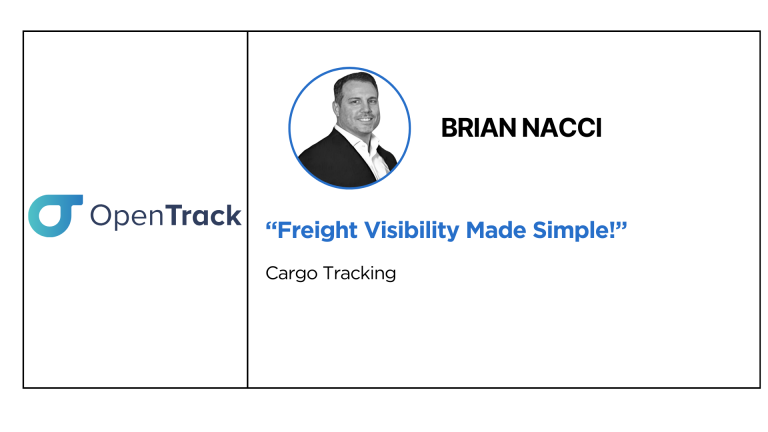 OpenTrack

BRIAN NACCI

“Freight Visibility Made Simple!”

Cargo Tracking